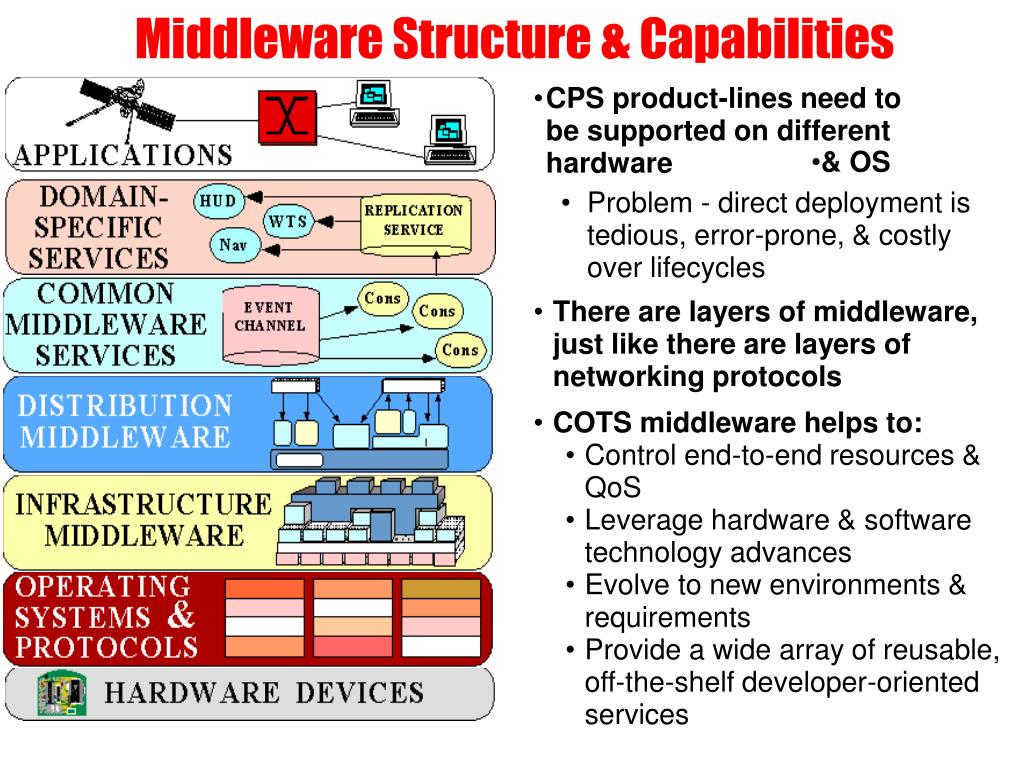 Middleware Structure & Capabilities

APPLICATIONS

DOMAIN-SPECIFIC SERVICES

HUD

WTS

Nav

REPLICATION SERVICE

COMMON MIDDLEWARE SERVICES

EVENT CHANNEL

Cons

Cons

Cons

DISTRIBUTION MIDDLEWARE

INFRASTRUCTURE MIDDLEWARE

OPERATING SYSTEMS & PROTOCOLS

HARDWARE DEVICES

•CPS product-lines need to be supported on different hardware •& OS

• Problem - direct deployment is tedious, error-prone, & costly over lifecycles

• There are layers of middleware, just like there are layers of networking protocols

• COTS middleware helps to:
• Control end-to-end resources & QoS
• Leverage hardware & software technology advances
• Evolve to new environments & requirements
• Provide a wide array of reusable, off-the-shelf developer-oriented services